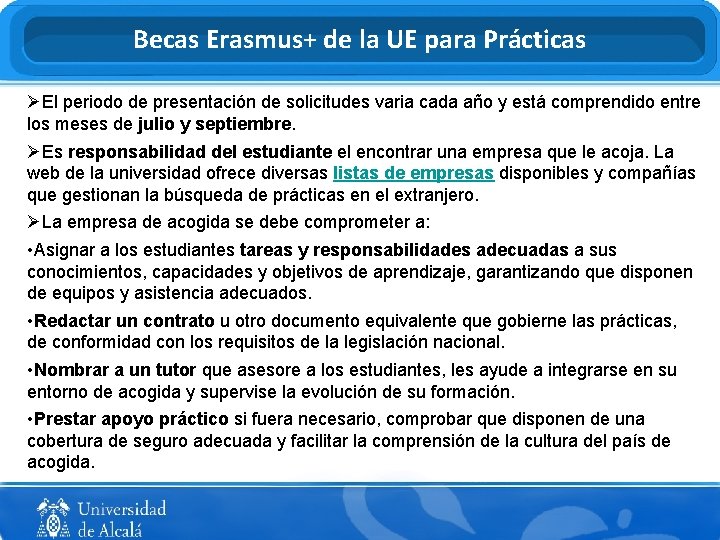 Becas Erasmus+ de la UE para Prácticas

➢El periodo de presentación de solicitudes varia cada año y está comprendido entre los meses de julio y septiembre.

➢Es responsabilidad del estudiante el encontrar una empresa que le acoja. La web de la universidad ofrece diversas listas de empresas disponibles y compañías que gestionan la búsqueda de prácticas en el extranjero.

➢La empresa de acogida se debe comprometer a:

•Asignar a los estudiantes tareas y responsabilidades adecuadas a sus conocimientos, capacidades y objetivos de aprendizaje, garantizando que disponen de equipos y asistencia adecuados.

•Redactar un contrato u otro documento equivalente que gobierne las prácticas, de conformidad con los requisitos de la legislación nacional.

•Nombrar a un tutor que asesore a los estudiantes, les ayude a integrarse en su entorno de acogida y supervise la evolución de su formación.

•Prestar apoyo práctico si fuera necesario, comprobar que disponen de una cobertura de seguro adecuada y facilitar la comprensión de la cultura del país de acogida.

Universidad de Alcalá